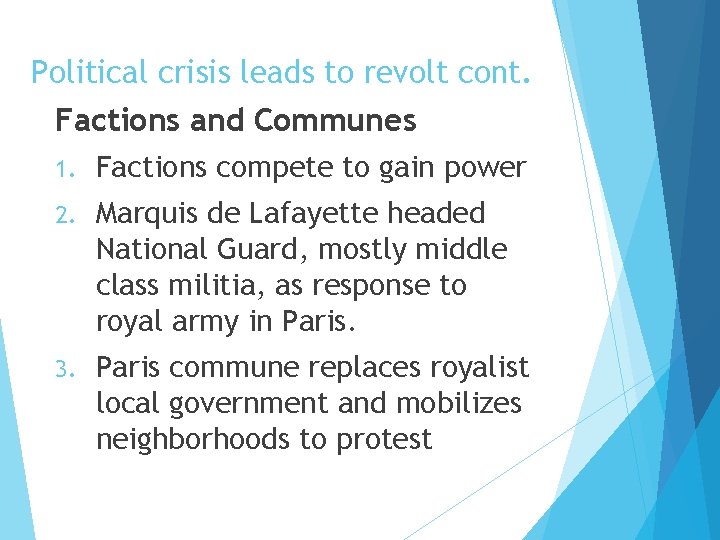 Political crisis leads to revolt cont.

Factions and Communes

1. Factions compete to gain power

2. Marquis de Lafayette headed National Guard, mostly middle class militia, as response to royal army in Paris.

3. Paris commune replaces royalist local government and mobilizes neighborhoods to protest